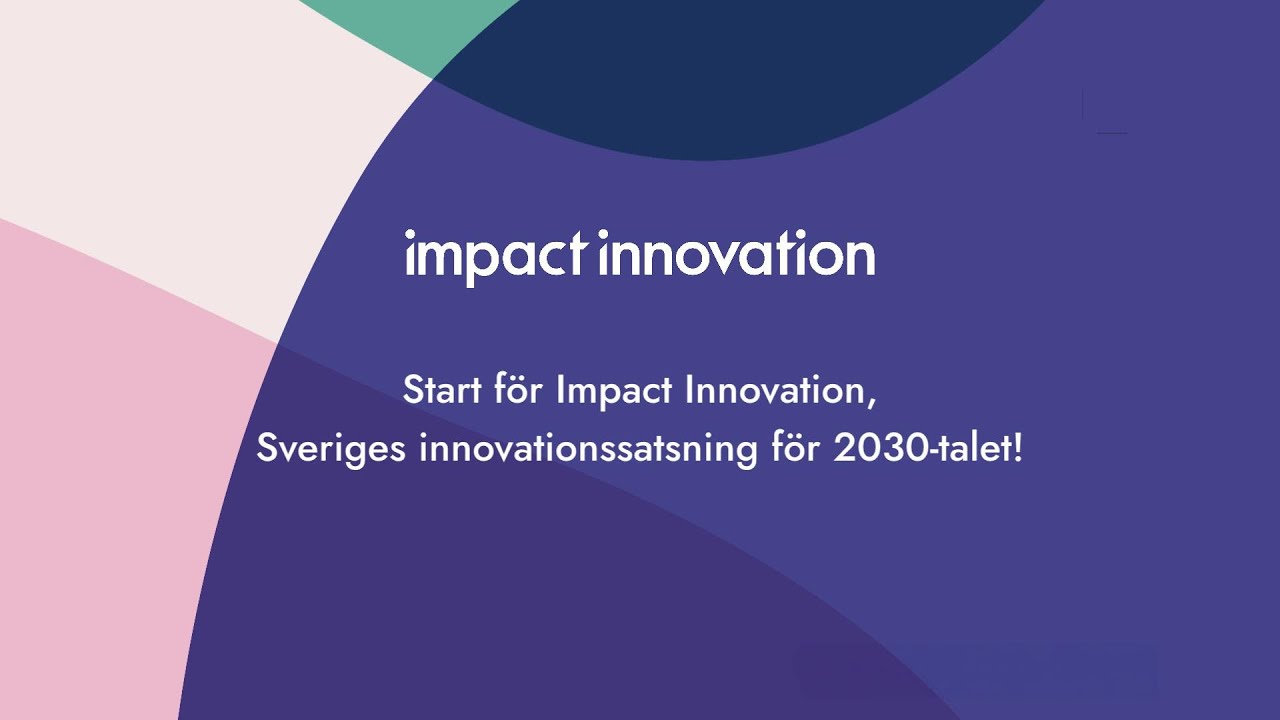 impact innovation

Start för Impact Innovation,
Sveriges innovationssatsning för 2030-talet!